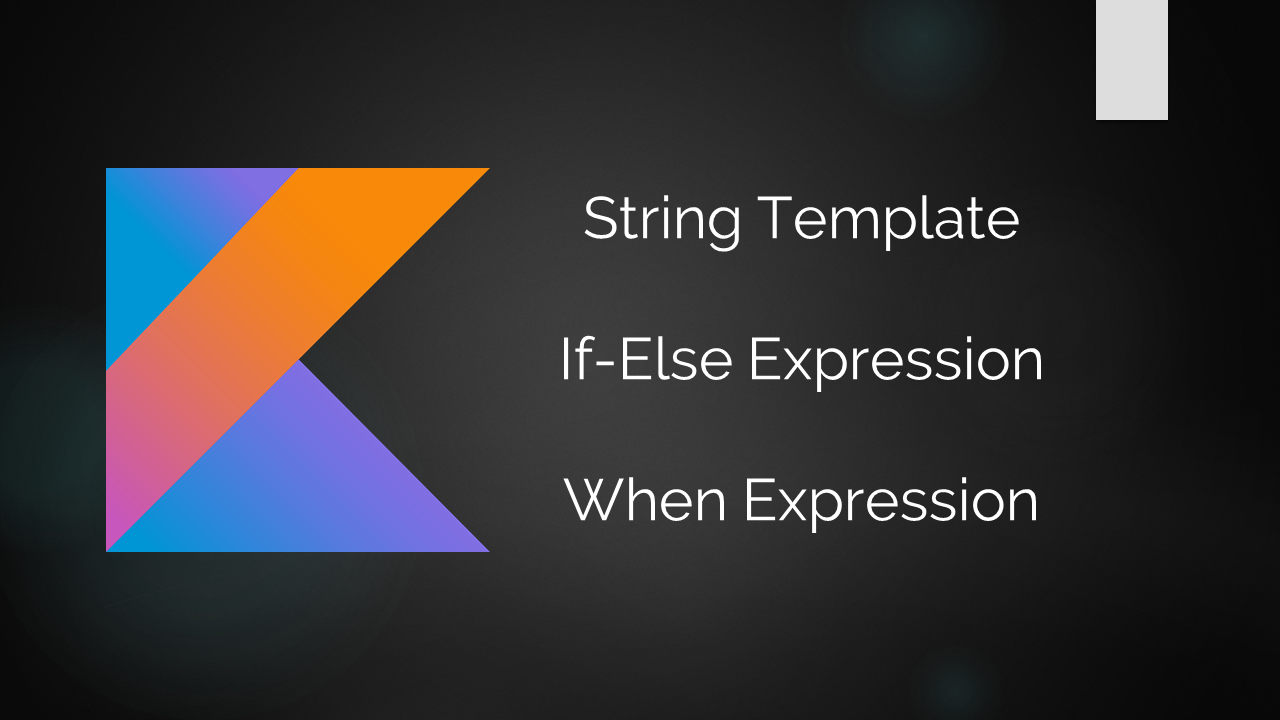 String Template

If-Else Expression

When Expression